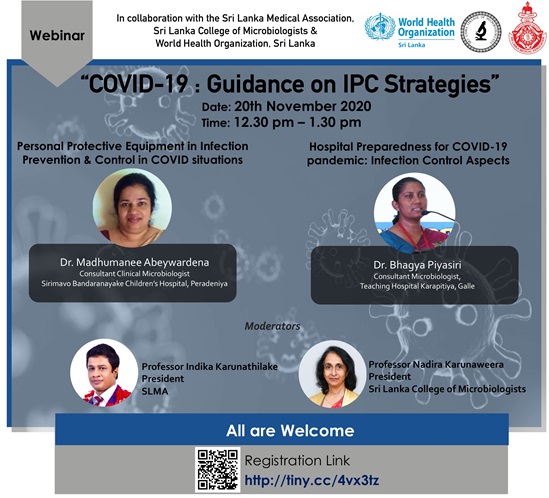 Webinar

In collaboration with the Sri Lanka Medical Association, Sri Lanka College of Microbiologists & World Health Organization, Sri Lanka

World Health Organization
Sri Lanka

"COVID-19 : Guidance on IPC Strategies"

Date: 20th November 2020
Time: 12.30 pm – 1.30 pm

Personal Protective Equipment in Infection Prevention & Control in COVID situations

Dr. Madhumanee Abeywardena
Consultant Clinical Microbiologist
Sirimavo Bandaranayake Children's Hospital, Peradeniya

Hospital Preparedness for COVID-19 pandemic: Infection Control Aspects

Dr. Bhagya Piyasiri
Consultant Microbiologist,
Teaching Hospital Karapitiya, Galle

Moderators

Professor Indika Karunathilake
President
SLMA

Professor Nadira Karunaweera
President
Sri Lanka College of Microbiologists

All are Welcome

Registration Link
http://tiny.cc/4vx3tz